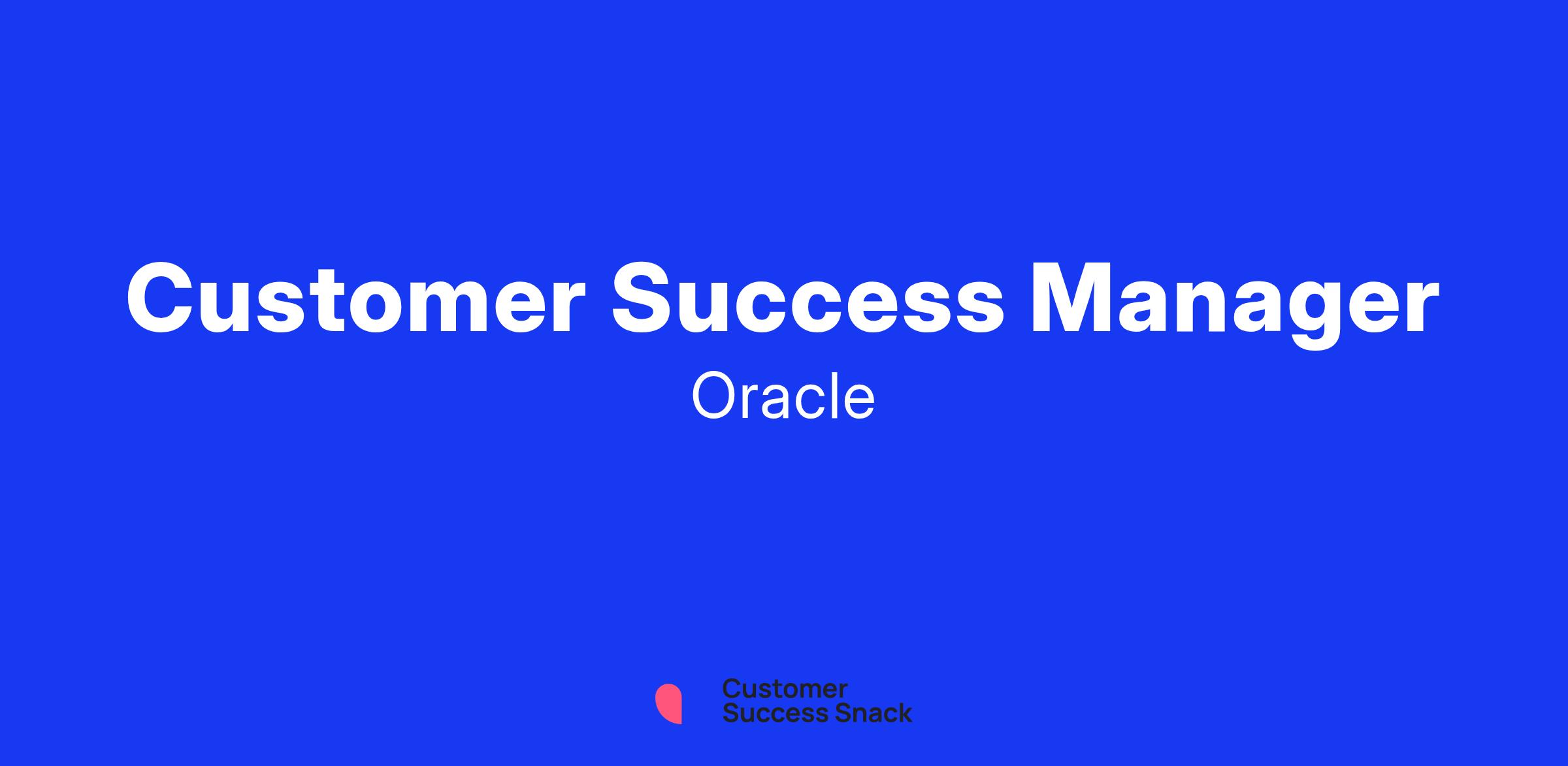 Customer Success Manager

Oracle

Customer Success Snack